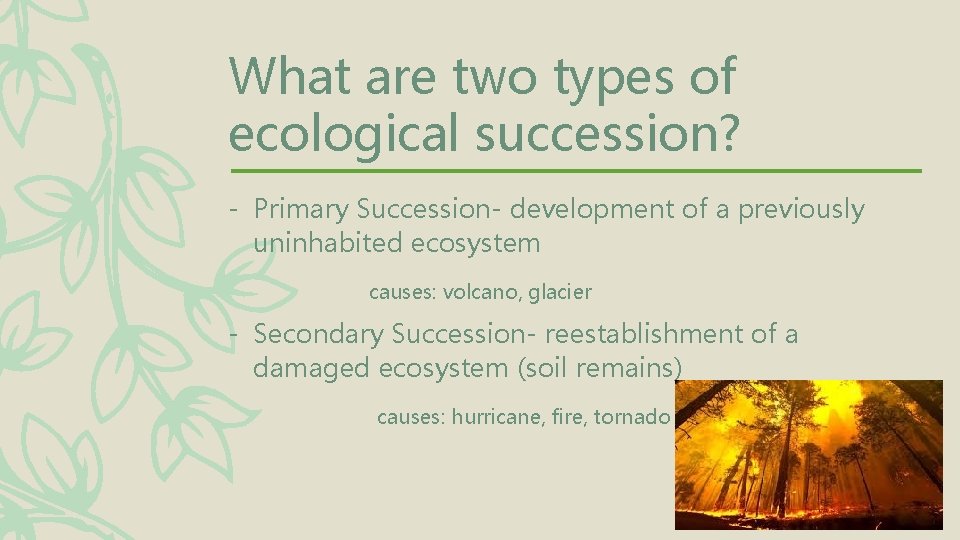 What are two types of ecological succession?

- Primary Succession- development of a previously uninhabited ecosystem

causes: volcano, glacier

- Secondary Succession- reestablishment of a damaged ecosystem (soil remains)

causes: hurricane, fire, tornado